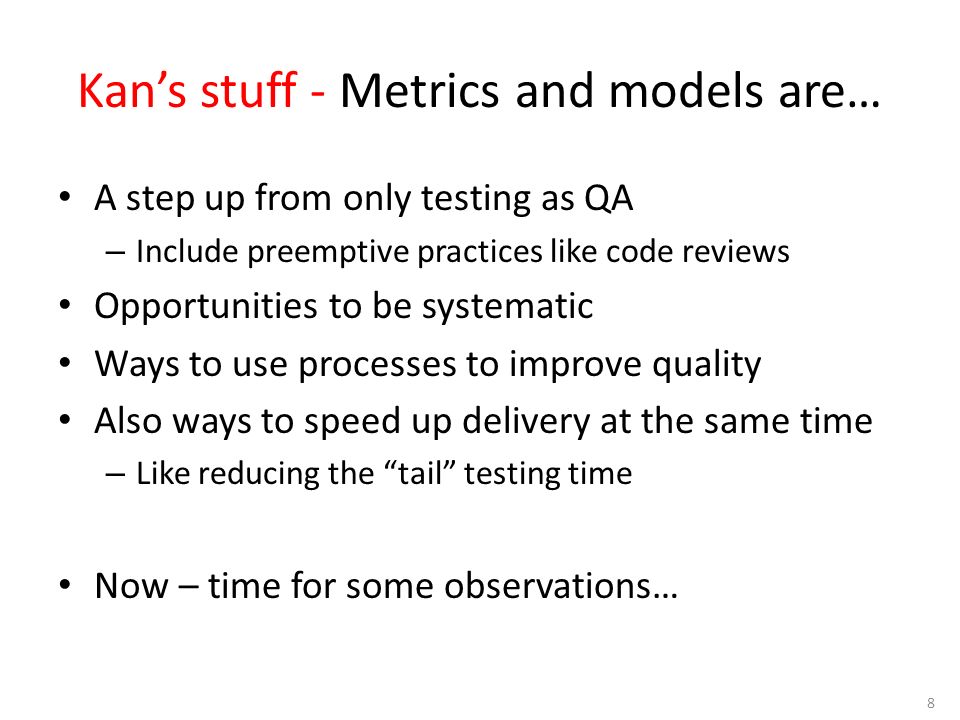 Kan’s stuff - Metrics and models are…

• A step up from only testing as QA
– Include preemptive practices like code reviews
• Opportunities to be systematic
• Ways to use processes to improve quality
• Also ways to speed up delivery at the same time
– Like reducing the “tail” testing time

• Now – time for some observations…

8